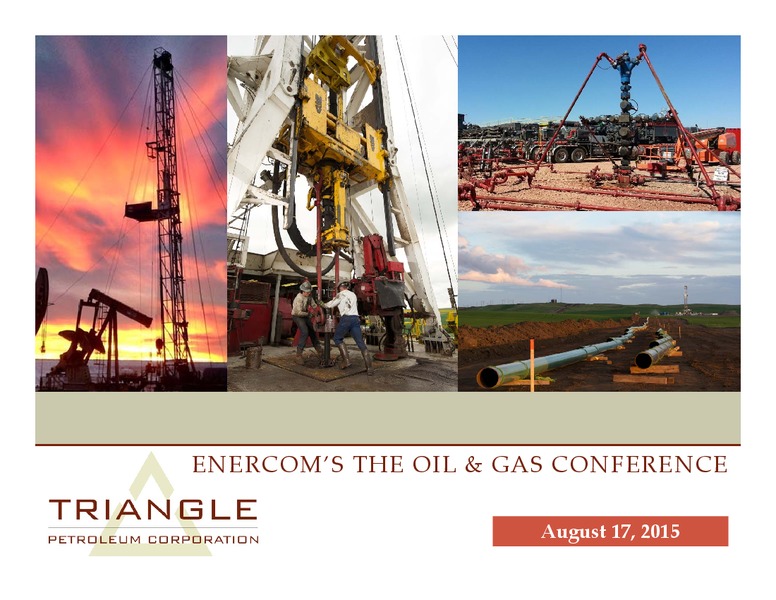 ENERCOM'S THE OIL & GAS CONFERENCE

TRIANGLE
PETROLEUM CORPORATION

August 17, 2015